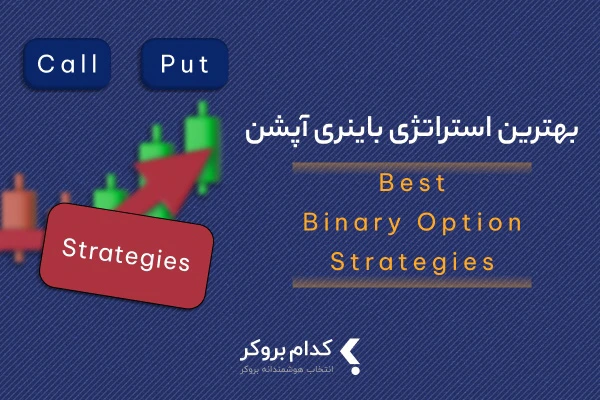 Call

Put

Strategies

بهترین استراتژی باینری آپشن

Best
Binary Option
Strategies

کدام بروکر
انتخاب هوشمندانه بروکر